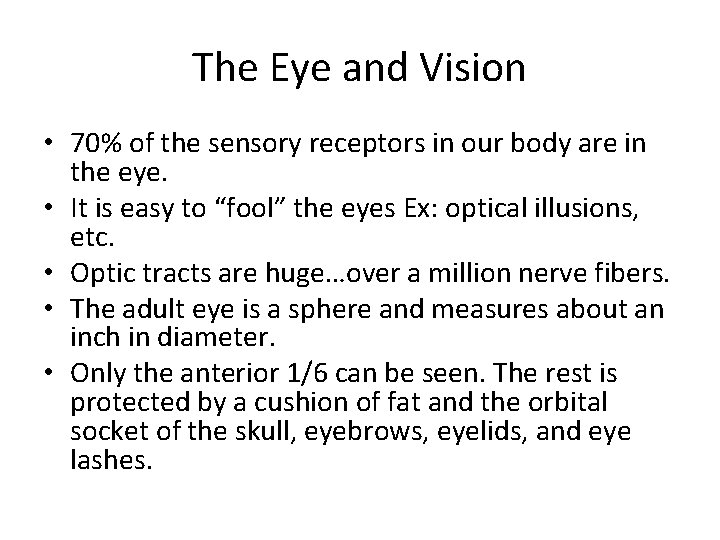 The Eye and Vision

• 70% of the sensory receptors in our body are in the eye.
• It is easy to “fool” the eyes Ex: optical illusions, etc.
• Optic tracts are huge…over a million nerve fibers.
• The adult eye is a sphere and measures about an inch in diameter.
• Only the anterior 1/6 can be seen. The rest is protected by a cushion of fat and the orbital socket of the skull, eyebrows, eyelids, and eye lashes.